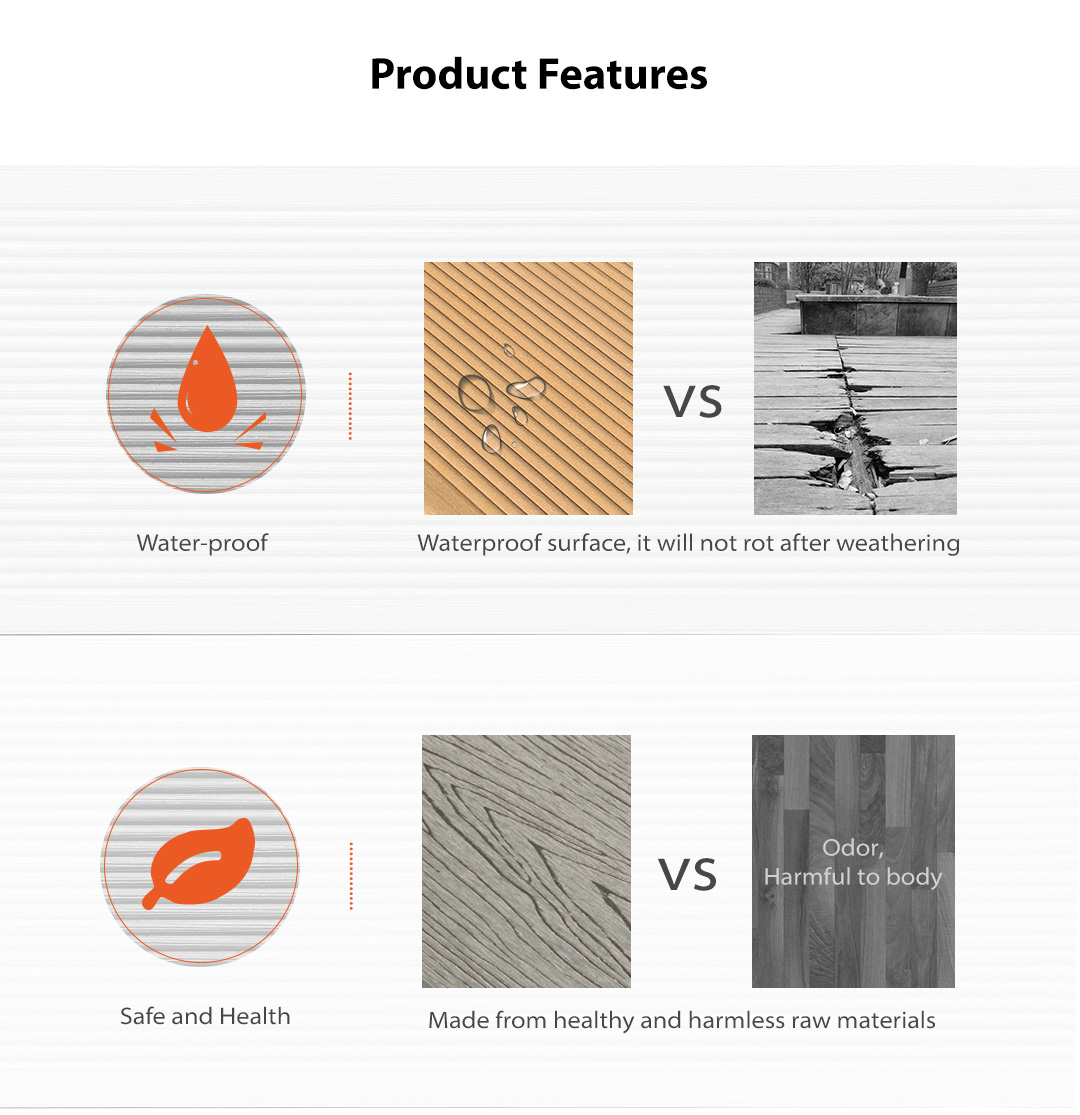 Product Features

VS

Water-proof

Waterproof surface, it will not rot after weathering

VS

Odor,
Harmful to body

Safe and Health

Made from healthy and harmless raw materials